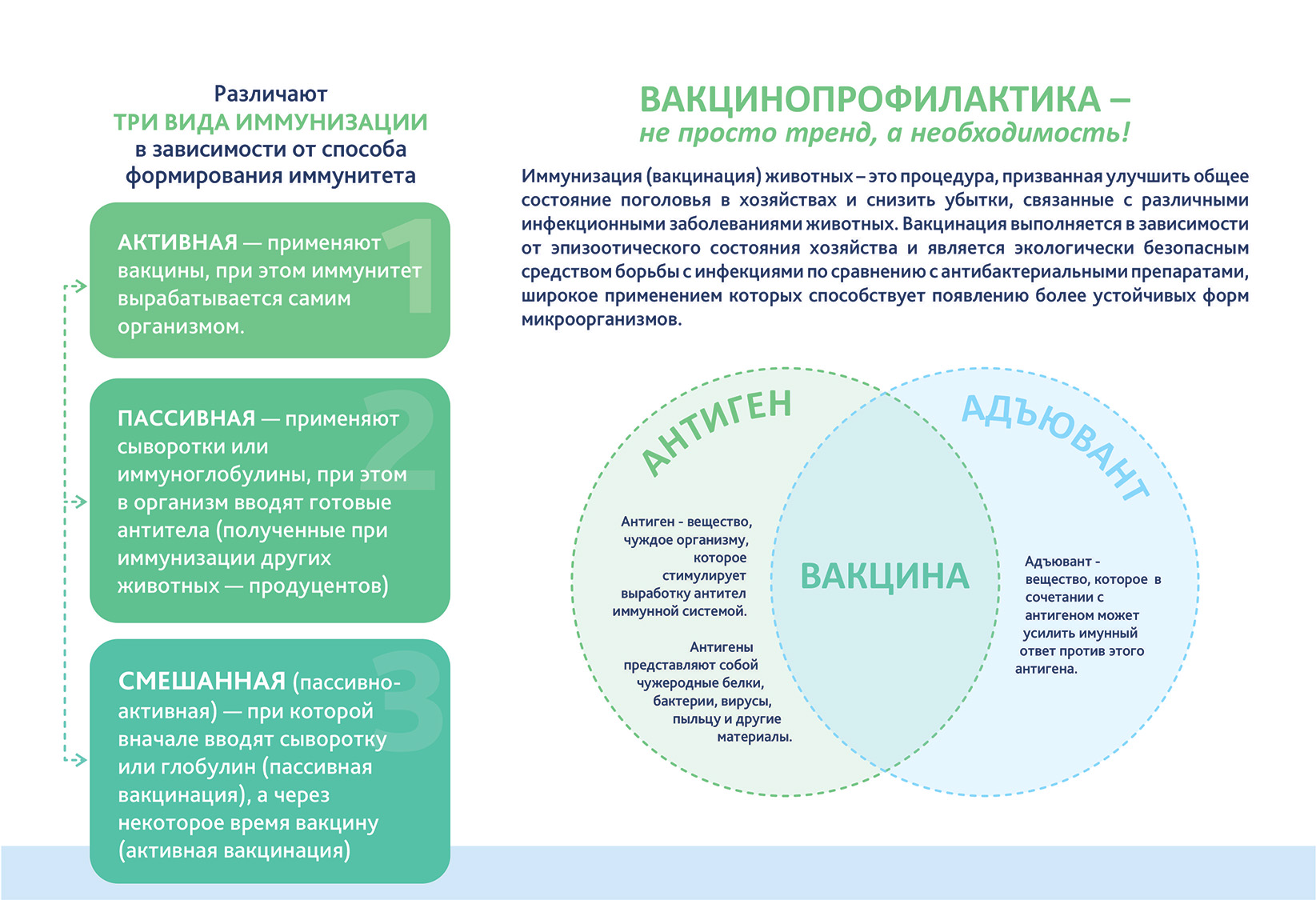 Различают
ТРИ ВИДА ИММУНИЗАЦИИ
в зависимости от способа
формирования иммунитета

1
АКТИВНАЯ — применяют вакцины, при этом иммунитет вырабатывается самим организмом.

2
ПАССИВНАЯ — применяют сыворотки или иммуноглобулины, при этом в организм вводят готовые антитела (полученные при иммунизации других животных — продуцентов)

3
СМЕШАННАЯ (пассивно-активная) — при которой вначале вводят сыворотку или глобулин (пассивная вакцинация), а через некоторое время вакцину (активная вакцинация)

ВАКЦИНОПРОФИЛАКТИКА –
не просто тренд, а необходимость!

Иммунизация (вакцинация) животных – это процедура, призванная улучшить общее состояние поголовья в хозяйствах и снизить убытки, связанные с различными инфекционными заболеваниями животных. Вакцинация выполняется в зависимости от эпизоотического состояния хозяйства и является экологически безопасным средством борьбы с инфекциями по сравнению с антибактериальными препаратами, широкое применением которых способствует появлению более устойчивых форм микроорганизмов.

АНТИГЕН

Антиген - вещество, чуждое организму, которое стимулирует выработку антител иммунной системой.

Антигены представляют собой чужеродные белки, бактерии, вирусы, пыльцу и другие материалы.

ВАКЦИНА

АДЪЮВАНТ

Адъювант - вещество, которое в сочетании с антигеном может усилить имунный ответ против этого антигена.